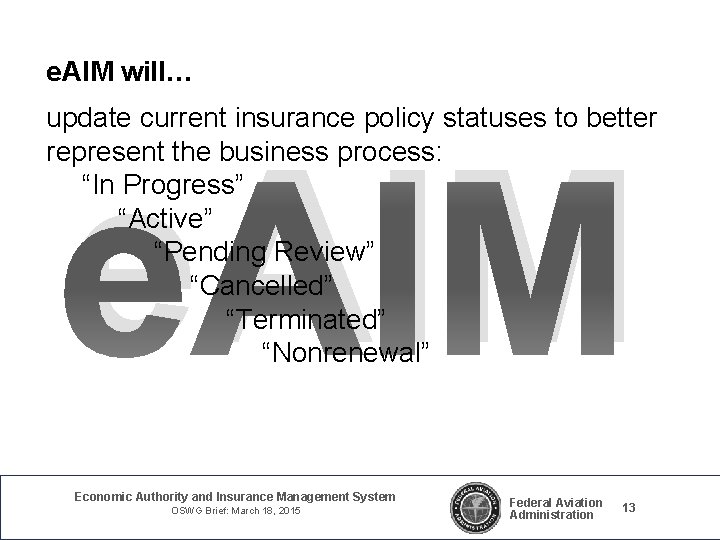 eAIM will…

update current insurance policy statuses to better represent the business process:

"In Progress"

"Active"

"Pending Review"

"Cancelled"

"Terminated"

"Nonrenewal"

Economic Authority and Insurance Management System
OSWG Brief: March 18, 2015

Federal Aviation Administration

13

eAIM